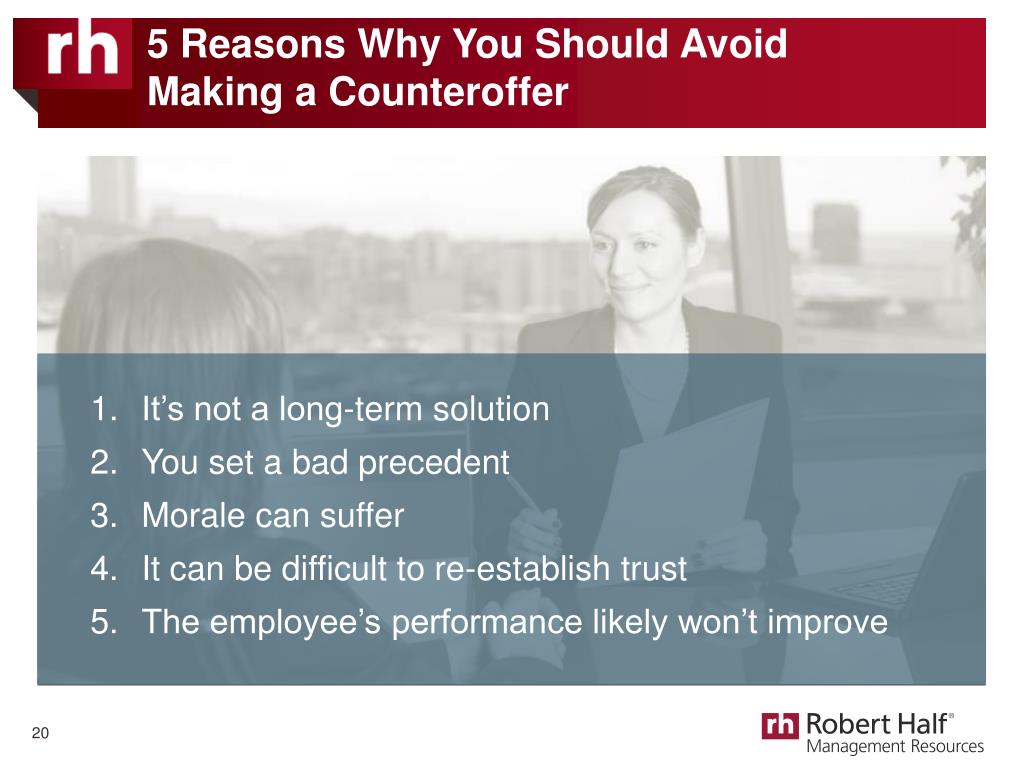 rh

5 Reasons Why You Should Avoid Making a Counteroffer

1. It’s not a long-term solution
2. You set a bad precedent
3. Morale can suffer
4. It can be difficult to re-establish trust
5. The employee’s performance likely won’t improve

20

rh Robert Half®
Management Resources